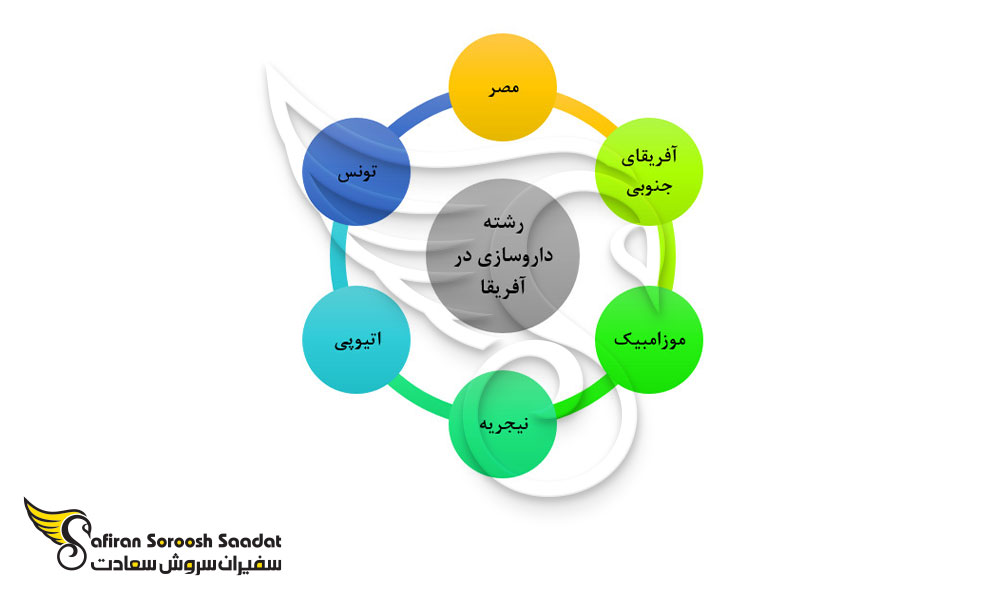 رشته داروسازی در آفریقا

مصر

آفریقای جنوبی

موزامبیک

نیجریه

اتیوپی

تونس

Safiran Soroosh Saadat
سفیران سروش سعادت